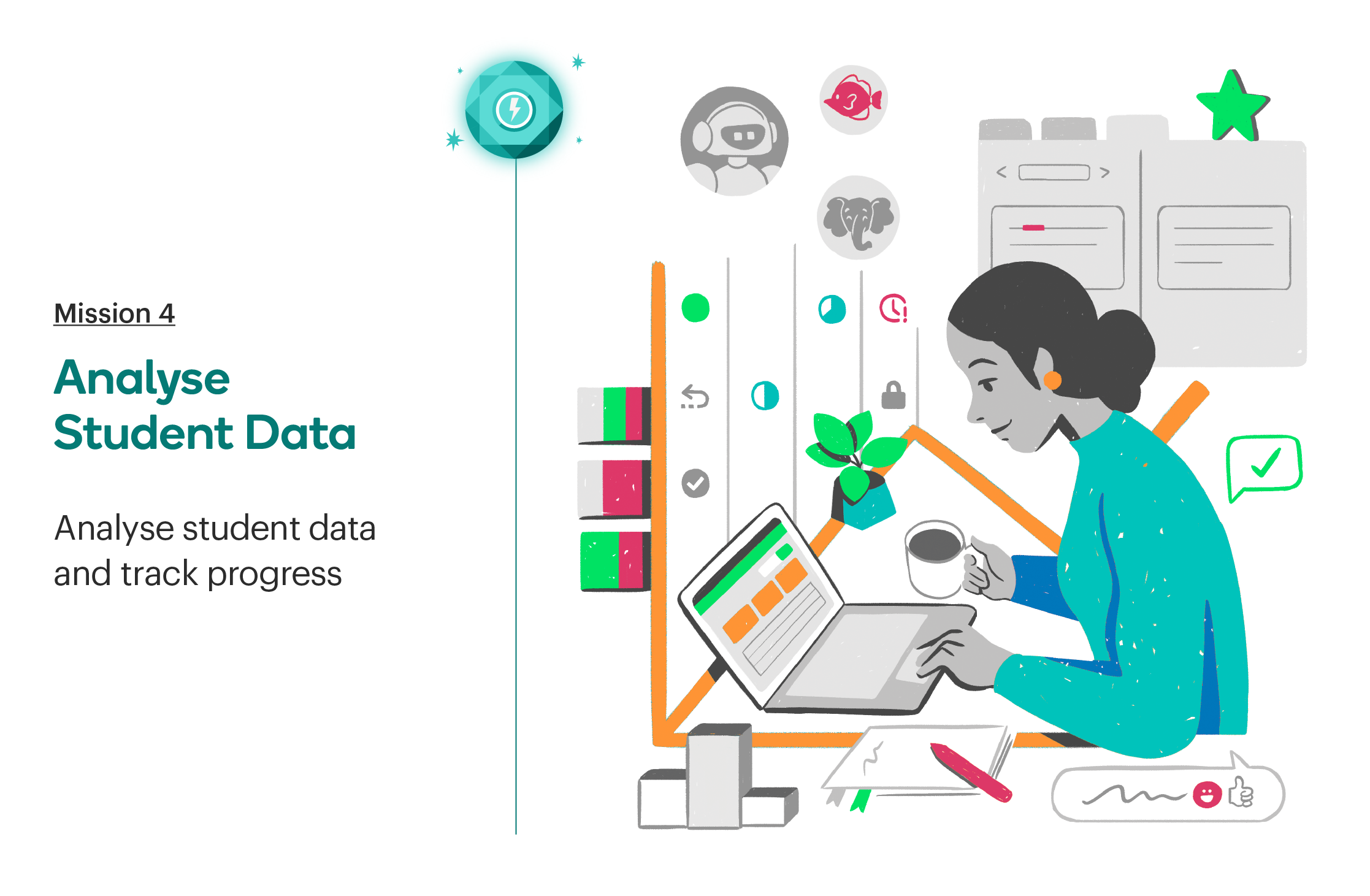 Mission 4

Analyse Student Data

Analyse student data and track progress